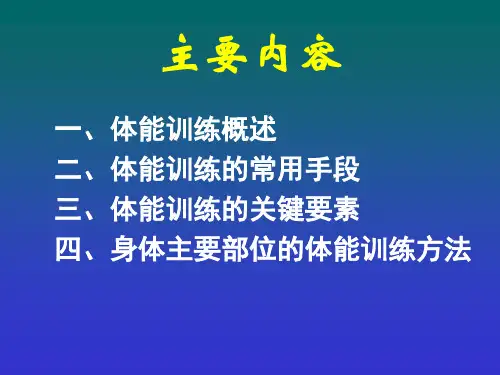 主要内容

一、体能训练概述
二、体能训练的常用手段
三、体能训练的关键要素
四、身体主要部位的体能训练方法